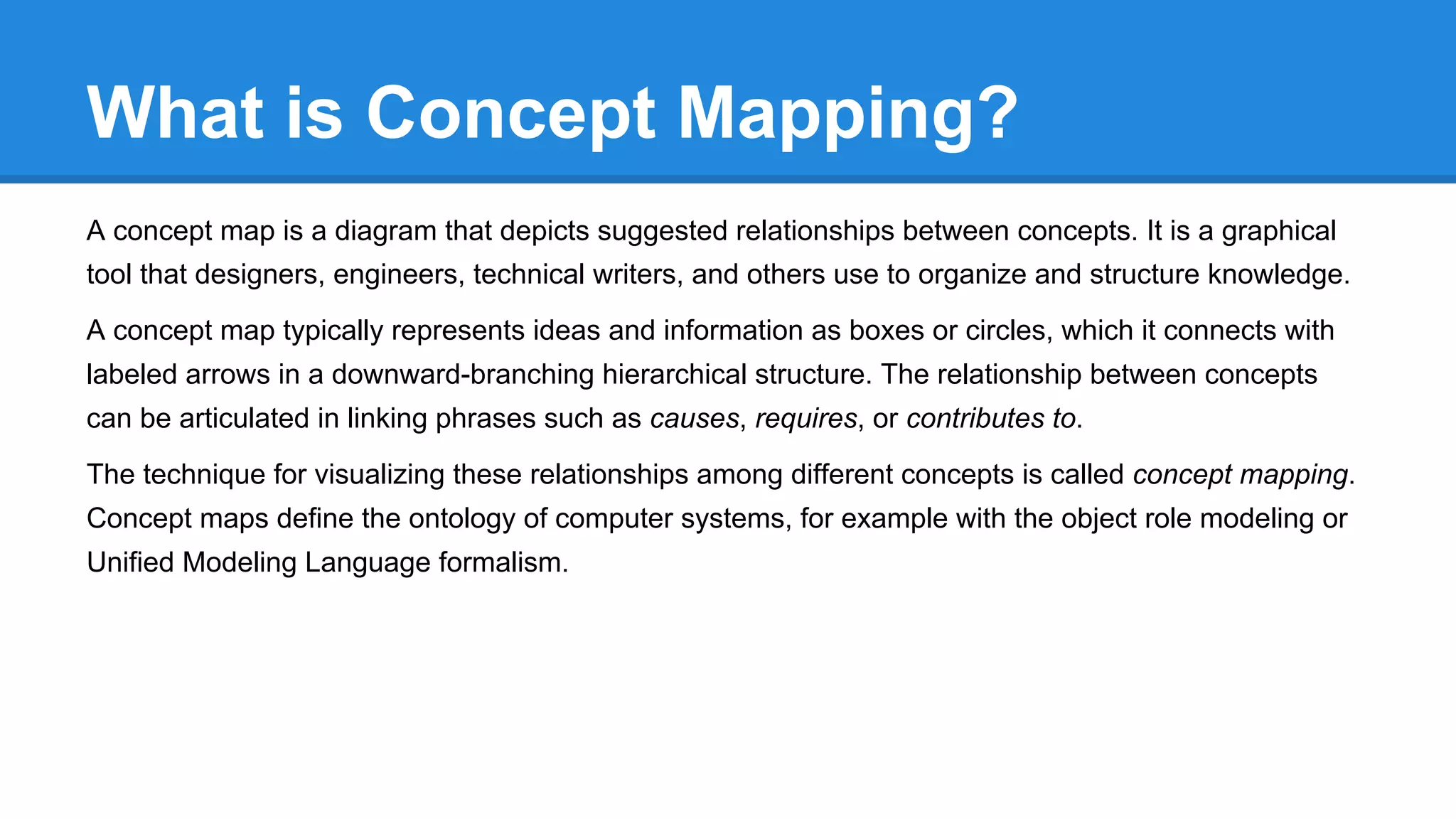 What is Concept Mapping?

A concept map is a diagram that depicts suggested relationships between concepts. It is a graphical tool that designers, engineers, technical writers, and others use to organize and structure knowledge.

A concept map typically represents ideas and information as boxes or circles, which it connects with labeled arrows in a downward-branching hierarchical structure. The relationship between concepts can be articulated in linking phrases such as causes, requires, or contributes to.

The technique for visualizing these relationships among different concepts is called concept mapping. Concept maps define the ontology of computer systems, for example with the object role modeling or Unified Modeling Language formalism.